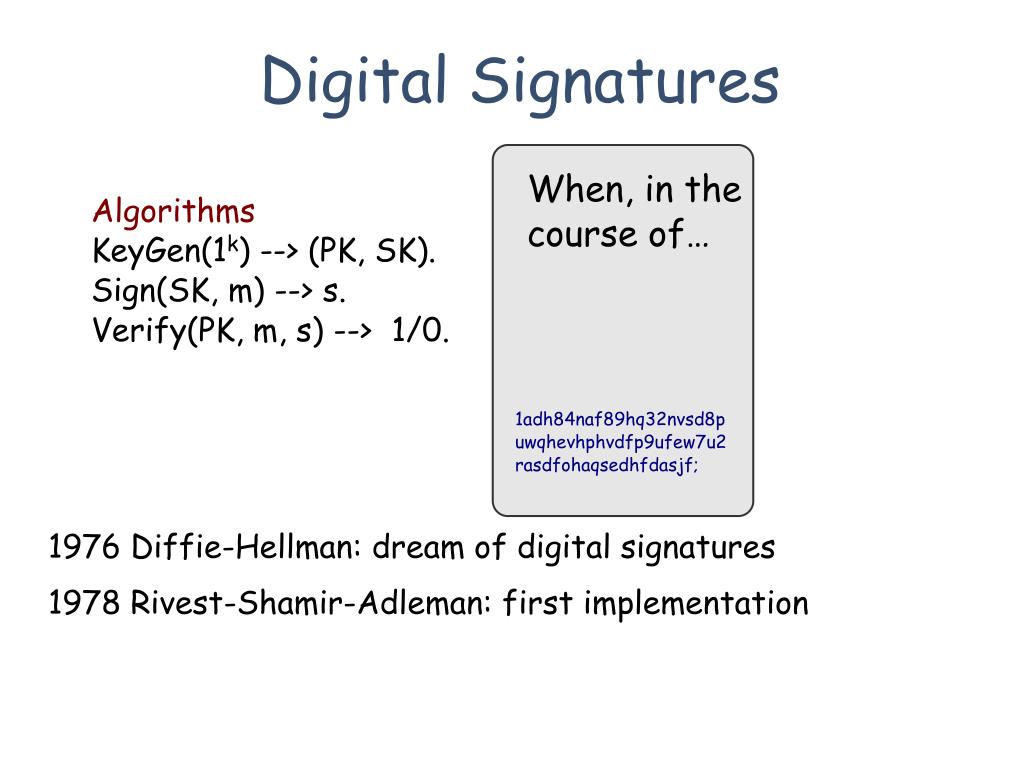 Digital Signatures

Algorithms
KeyGen($1^k$) --> (PK, SK).
Sign(SK, m) --> s.
Verify(PK, m, s) --> 1/0.

When, in the course of…

1adh84naf89hq32nvsd8p
uwqhevhphvdfp9ufew7u2
rasdfohaqsedhfdasjf;

1976 Diffie-Hellman: dream of digital signatures

1978 Rivest-Shamir-Adleman: first implementation